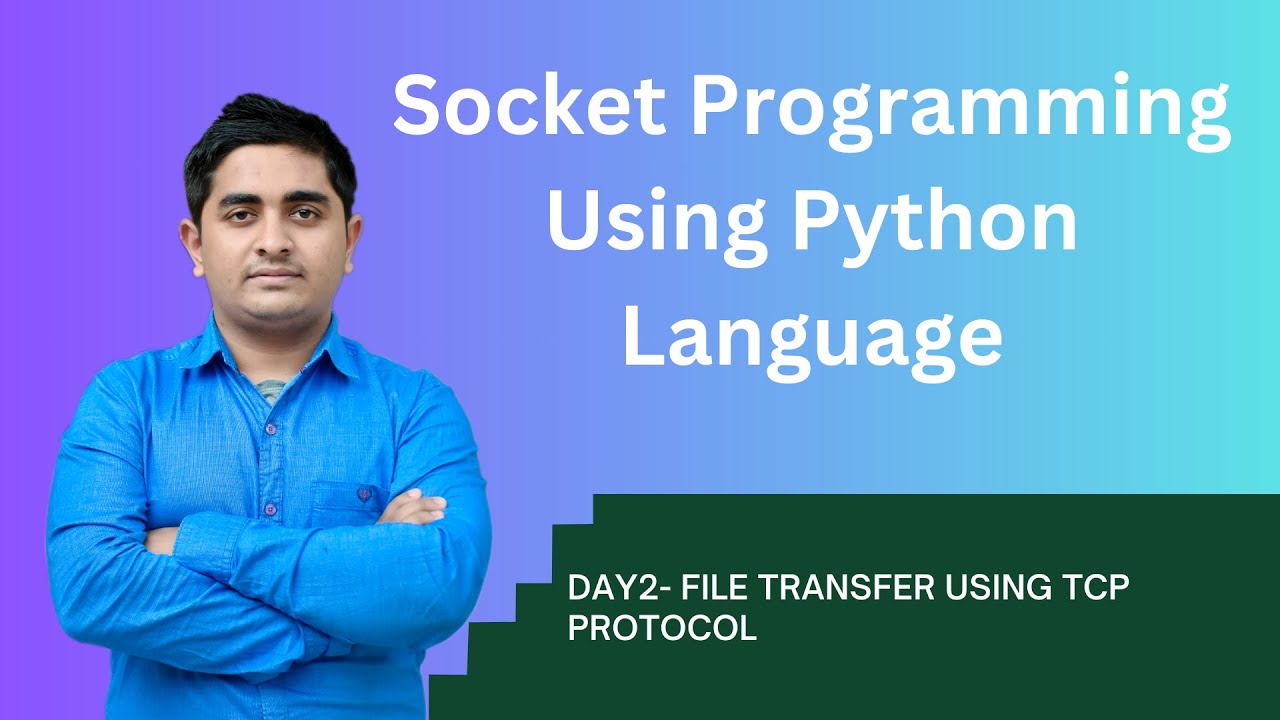 Socket Programming Using Python Language

DAY2- FILE TRANSFER USING TCP PROTOCOL